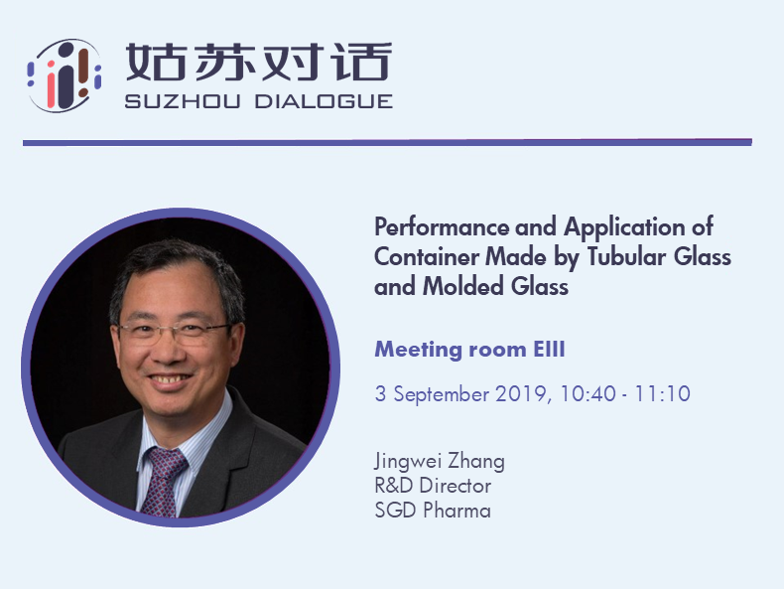 姑苏对话
SUZHOU DIALOGUE

Performance and Application of Container Made by Tubular Glass and Molded Glass

Meeting room EIII

3 September 2019, 10:40 - 11:10

Jingwei Zhang
R&D Director
SGD Pharma